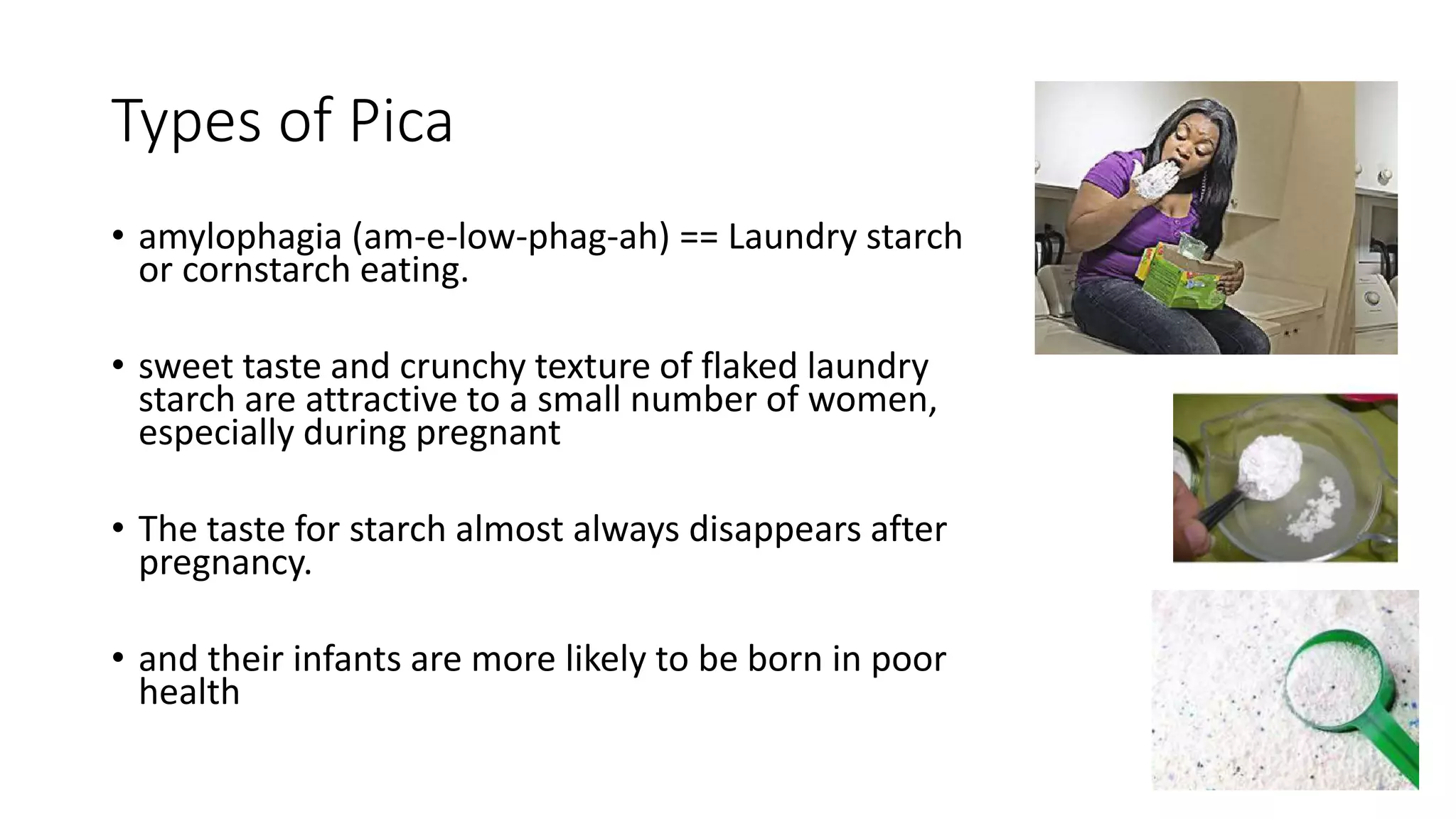 Types of Pica

• amylophagia (am-e-low-phag-ah) == Laundry starch or cornstarch eating.

• sweet taste and crunchy texture of flaked laundry starch are attractive to a small number of women, especially during pregnant

• The taste for starch almost always disappears after pregnancy.

• and their infants are more likely to be born in poor health